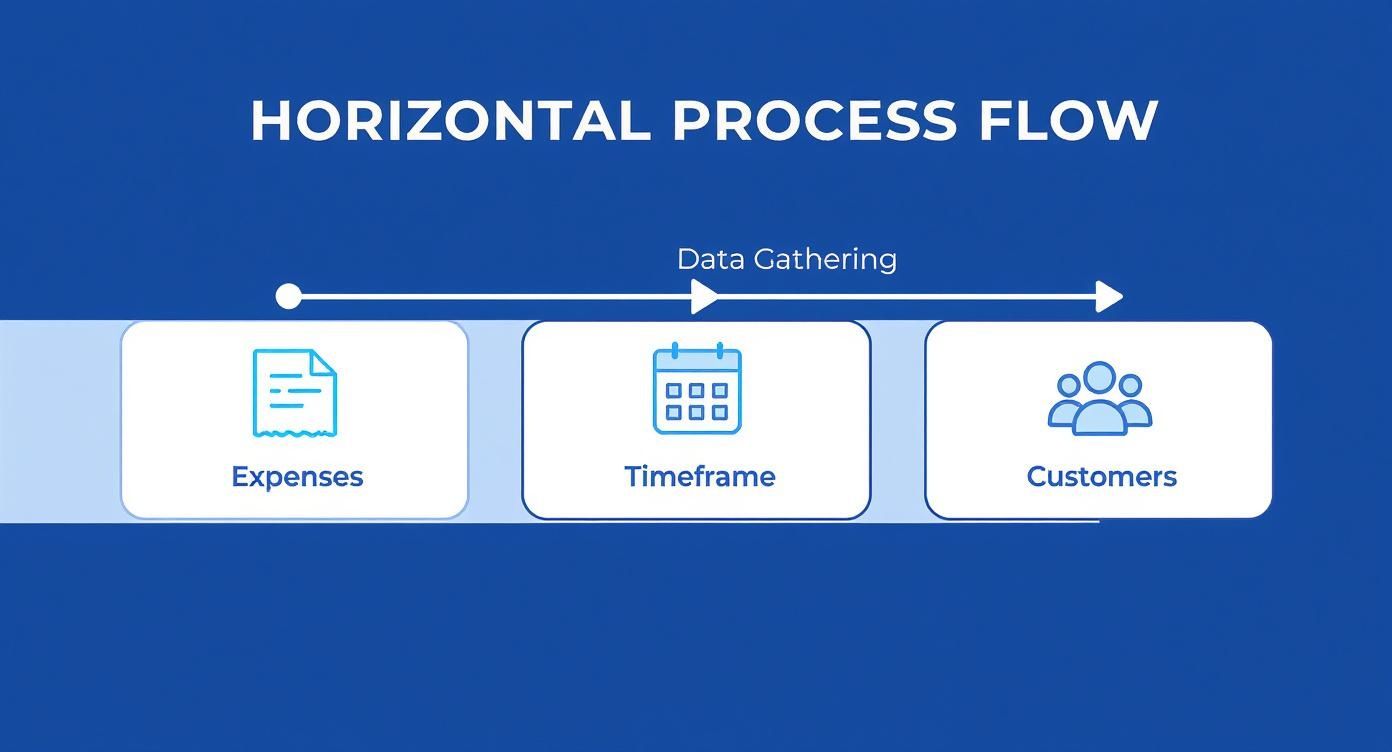 HORIZONTAL PROCESS FLOW

Data Gathering

Expenses

Timeframe

Customers